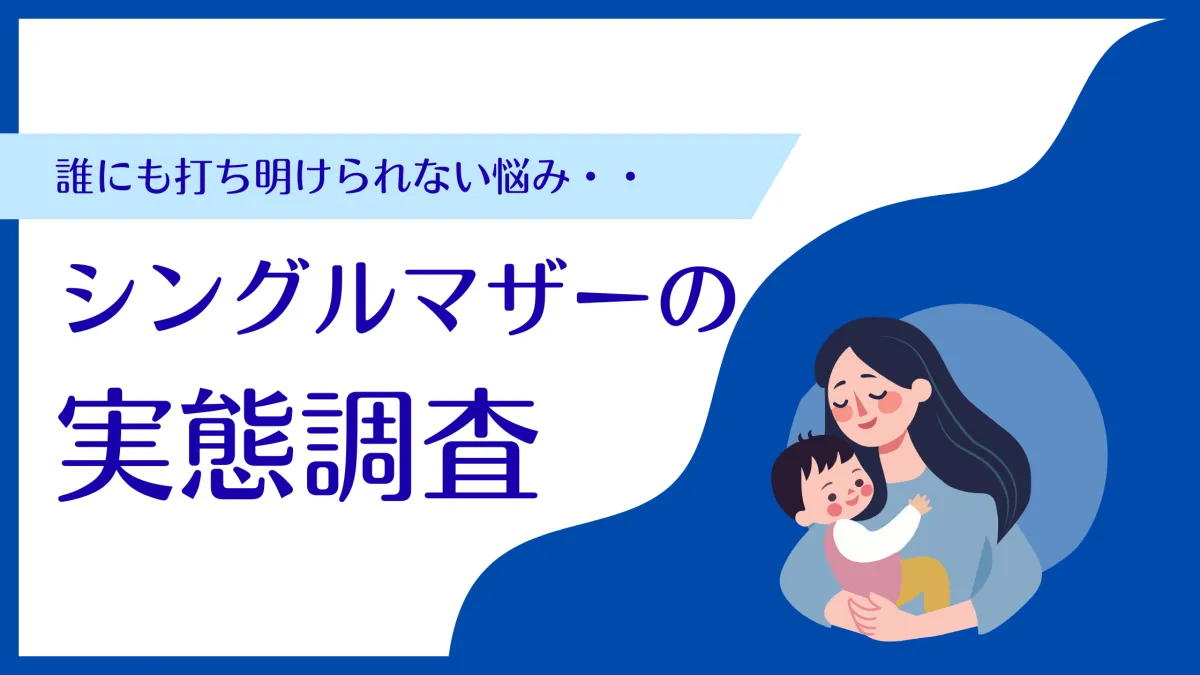 誰にも打ち明けられない悩み・・

シングルマザーの

実態調査